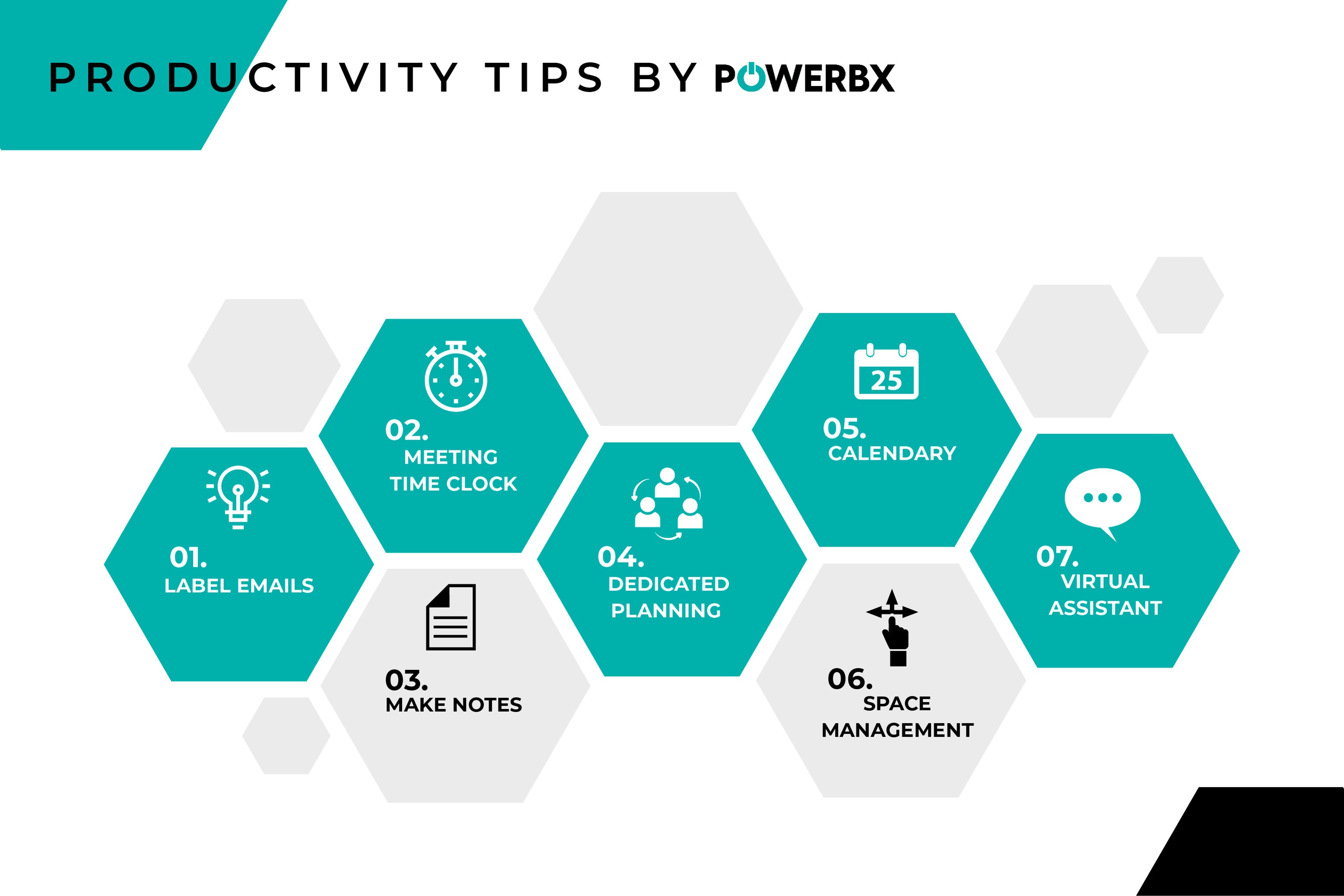 PRODUCTIVITY TIPS BY POWERBX

01.
LABEL EMAILS

02.
MEETING TIME CLOCK

03.
MAKE NOTES

04.
DEDICATED PLANNING

25

05.
CALENDARY

06.
SPACE MANAGEMENT

07.
VIRTUAL ASSISTANT